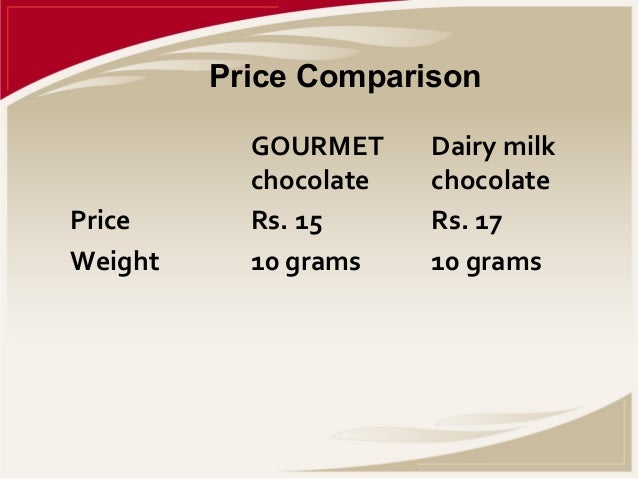 Price Comparison

| | GOURMET chocolate | Dairy milk chocolate |
|---|---|---|
| Price | Rs. 15 | Rs. 17 |
| Weight | 10 grams | 10 grams |